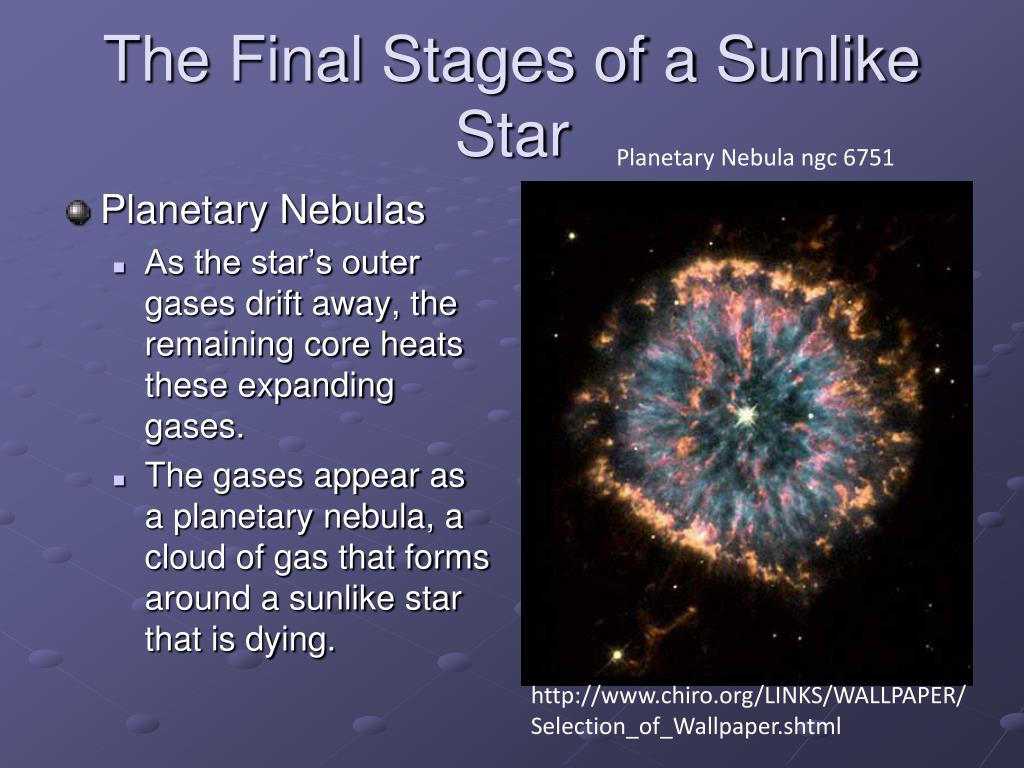 The Final Stages of a Sunlike Star

Planetary Nebula ngc 6751

Planetary Nebulas

As the star's outer gases drift away, the remaining core heats these expanding gases.

The gases appear as a planetary nebula, a cloud of gas that forms around a sunlike star that is dying.

http://www.chiro.org/LINKS/WALLPAPER/Selection_of_Wallpaper.shtml